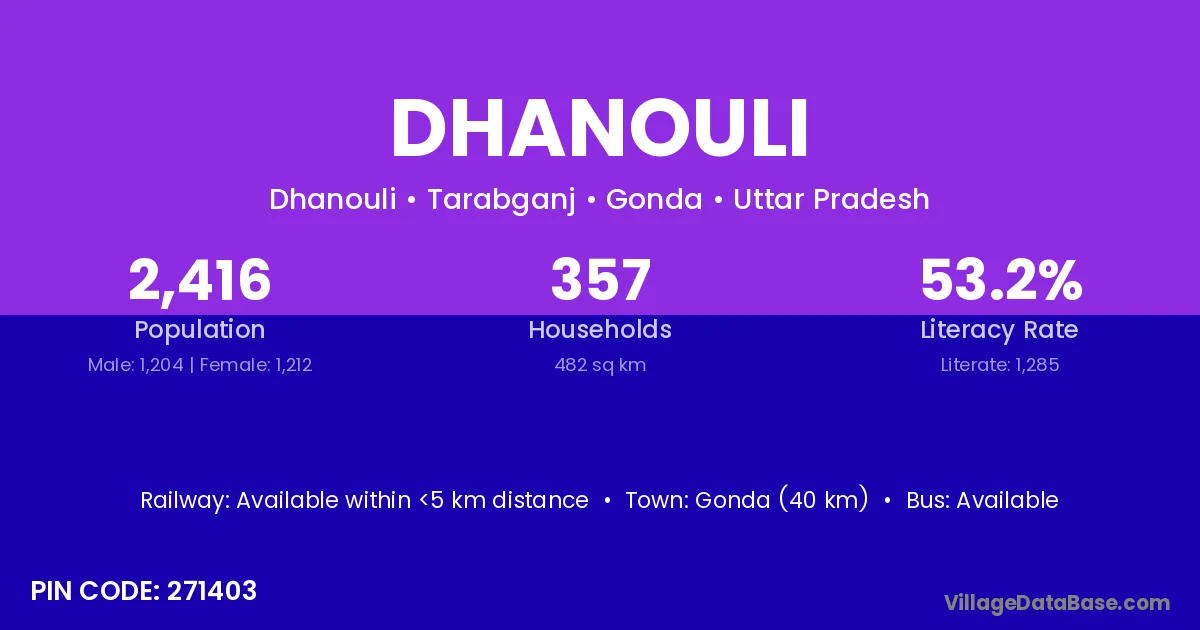 DHANOULI

Dhanouli • Tarabganj • Gonda • Uttar Pradesh

2,416
Population
Male: 1,204 | Female: 1,212

357
Households
482 sq km

53.2%
Literacy Rate
Literate: 1,285

Railway: Available within <5 km distance • Town: Gonda (40 km) • Bus: Available

PIN CODE: 271403

VillageDataBase.com